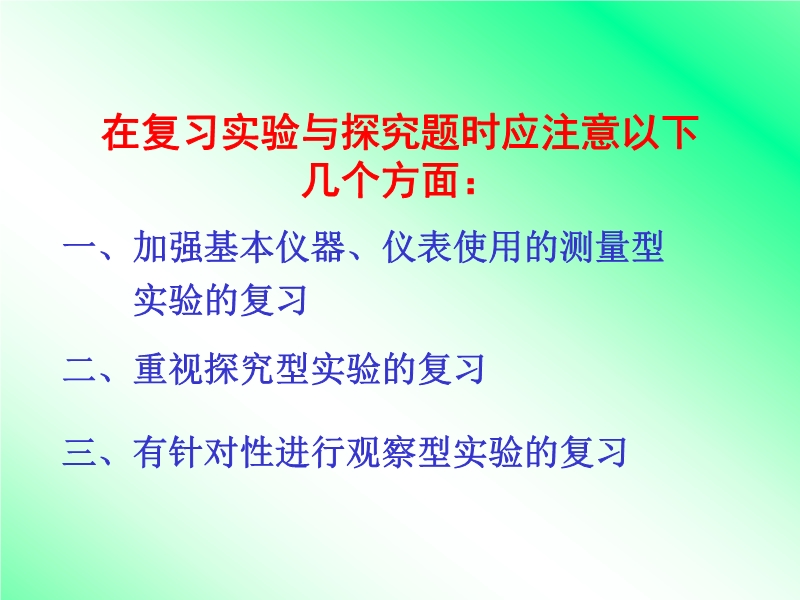 在复习实验与探究题时应注意以下几个方面：

一、加强基本仪器、仪表使用的测量型实验的复习

二、重视探究型实验的复习

三、有针对性进行观察型实验的复习